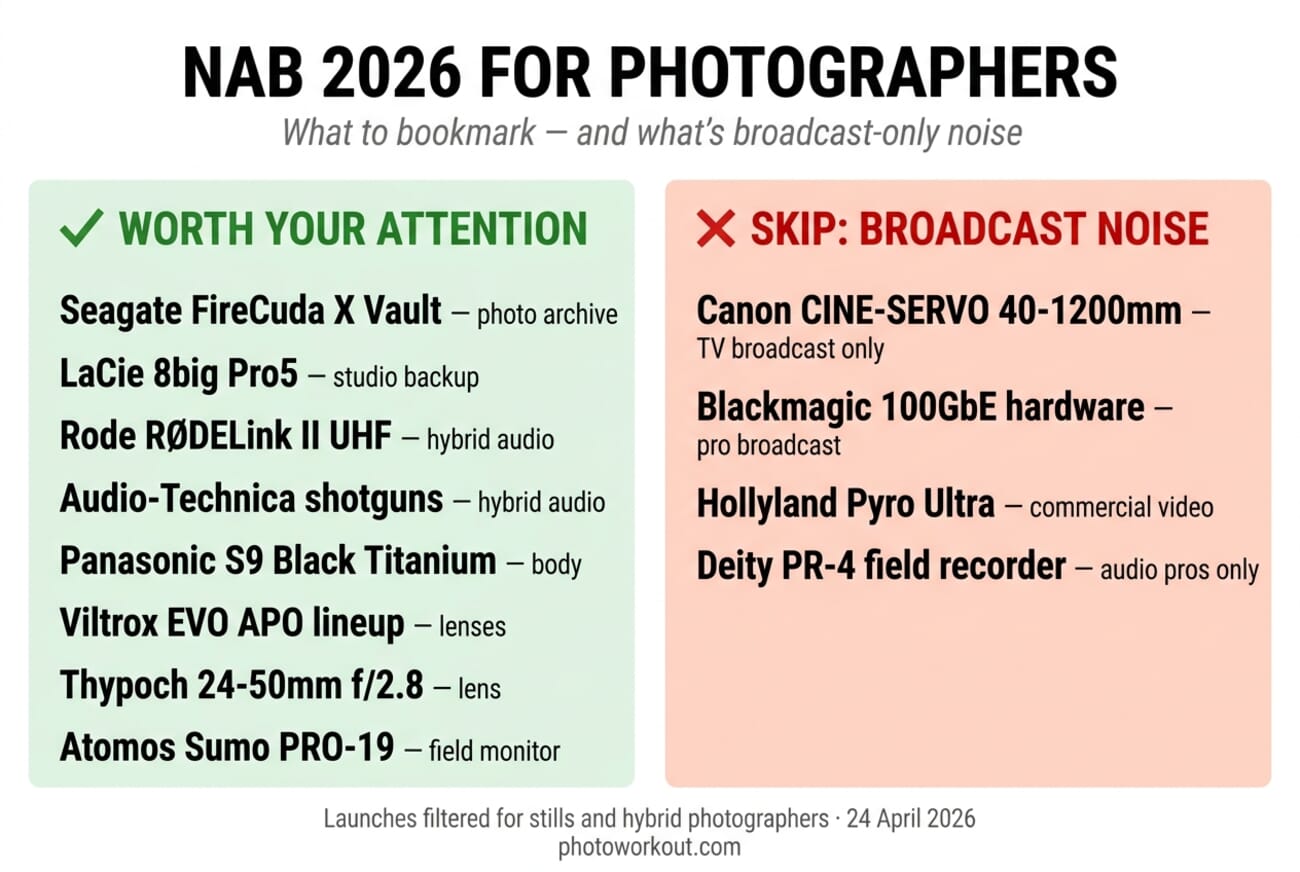 NAB 2026 FOR PHOTOGRAPHERS

What to bookmark — and what's broadcast-only noise

✓ WORTH YOUR ATTENTION

Seagate FireCuda X Vault — photo archive

LaCie 8big Pro5 — studio backup

Rode RØDELink II UHF — hybrid audio

Audio-Technica shotguns — hybrid audio

Panasonic S9 Black Titanium — body

Viltrox EVO APO lineup — lenses

Thypoch 24-50mm f/2.8 — lens

Atomos Sumo PRO-19 — field monitor

✕ SKIP: BROADCAST NOISE

Canon CINE-SERVO 40-1200mm — TV broadcast only

Blackmagic 100GbE hardware — pro broadcast

Hollyland Pyro Ultra — commercial video

Deity PR-4 field recorder — audio pros only

Launches filtered for stills and hybrid photographers · 24 April 2026
photoworkout.com